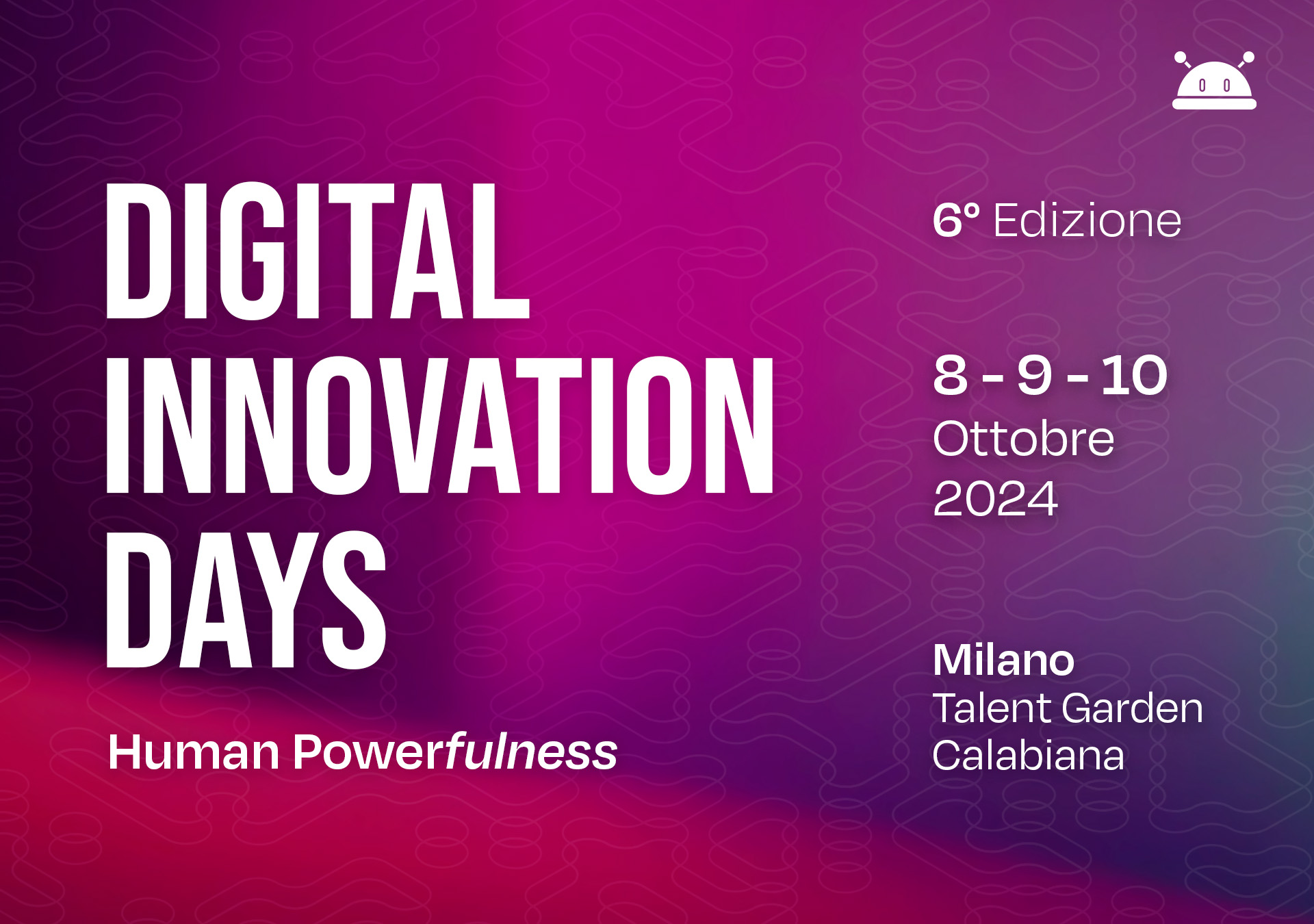 DIGITAL INNOVATION DAYS

Human Powerfulness

6° Edizione

8 - 9 - 10
Ottobre
2024

Milano
Talent Garden
Calabiana